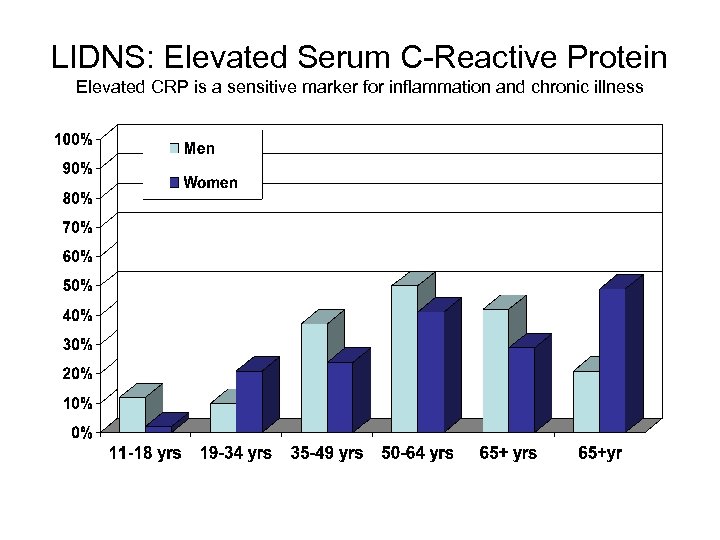 LIDNS: Elevated Serum C-Reactive Protein
Elevated CRP is a sensitive marker for inflammation and chronic illness

Men
Women

100%
90%
80%
70%
60%
50%
40%
30%
20%
10%
0%

11-18 yrs
19-34 yrs
35-49 yrs
50-64 yrs
65+ yrs
65+yr